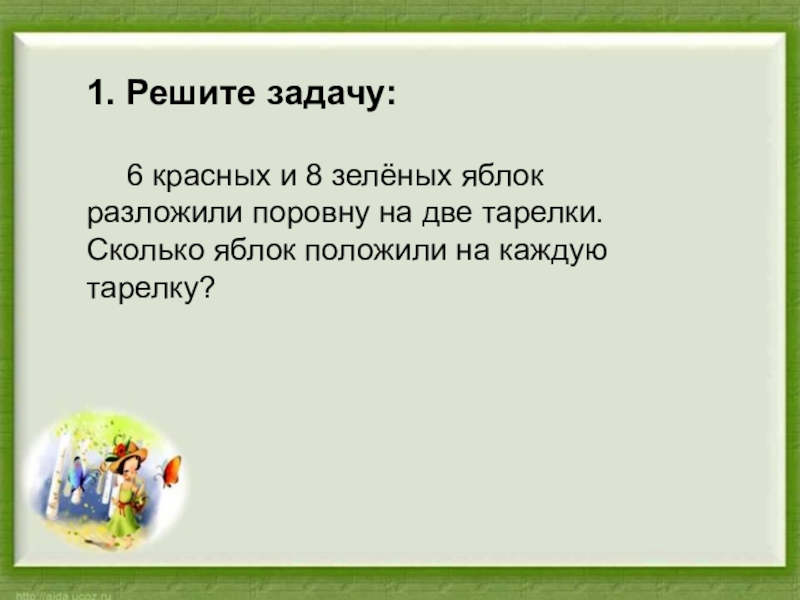 1. Решите задачу:

6 красных и 8 зелёных яблок разложили поровну на две тарелки. Сколько яблок положили на каждую тарелку?

http://aida.ucoz.ru